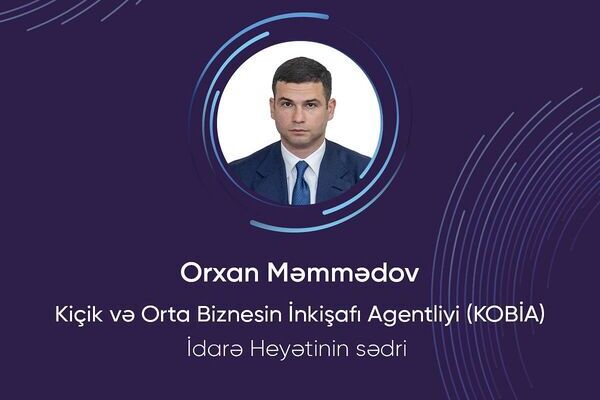 Orxan Məmmədov

Kiçik və Orta Biznesin İnkişafı Agentliyi (KOBİA)

İdarə Heyətinin sədri